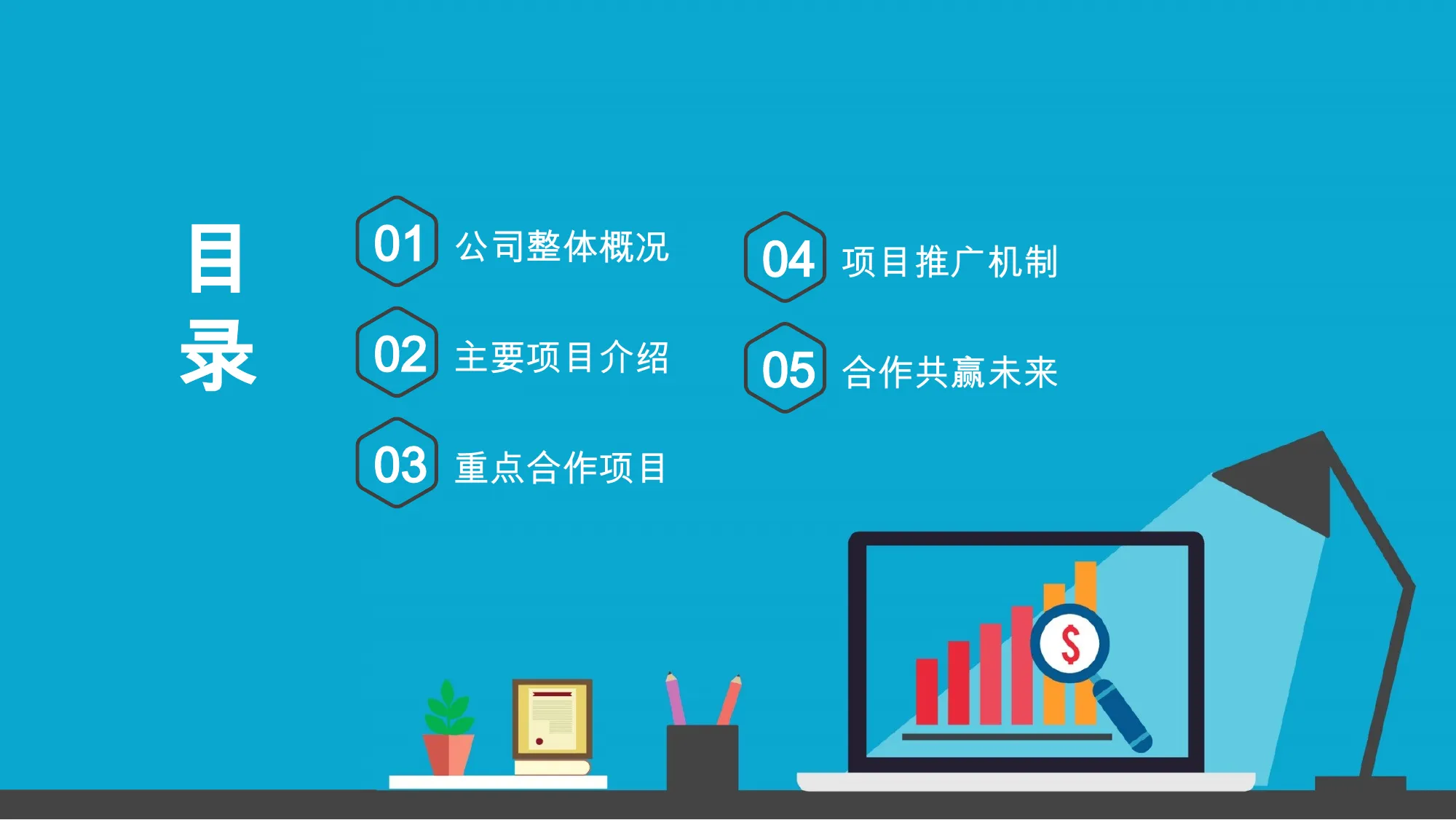 目录

01 公司整体概况

02 主要项目介绍

03 重点合作项目

04 项目推广机制

05 合作共赢未来

$